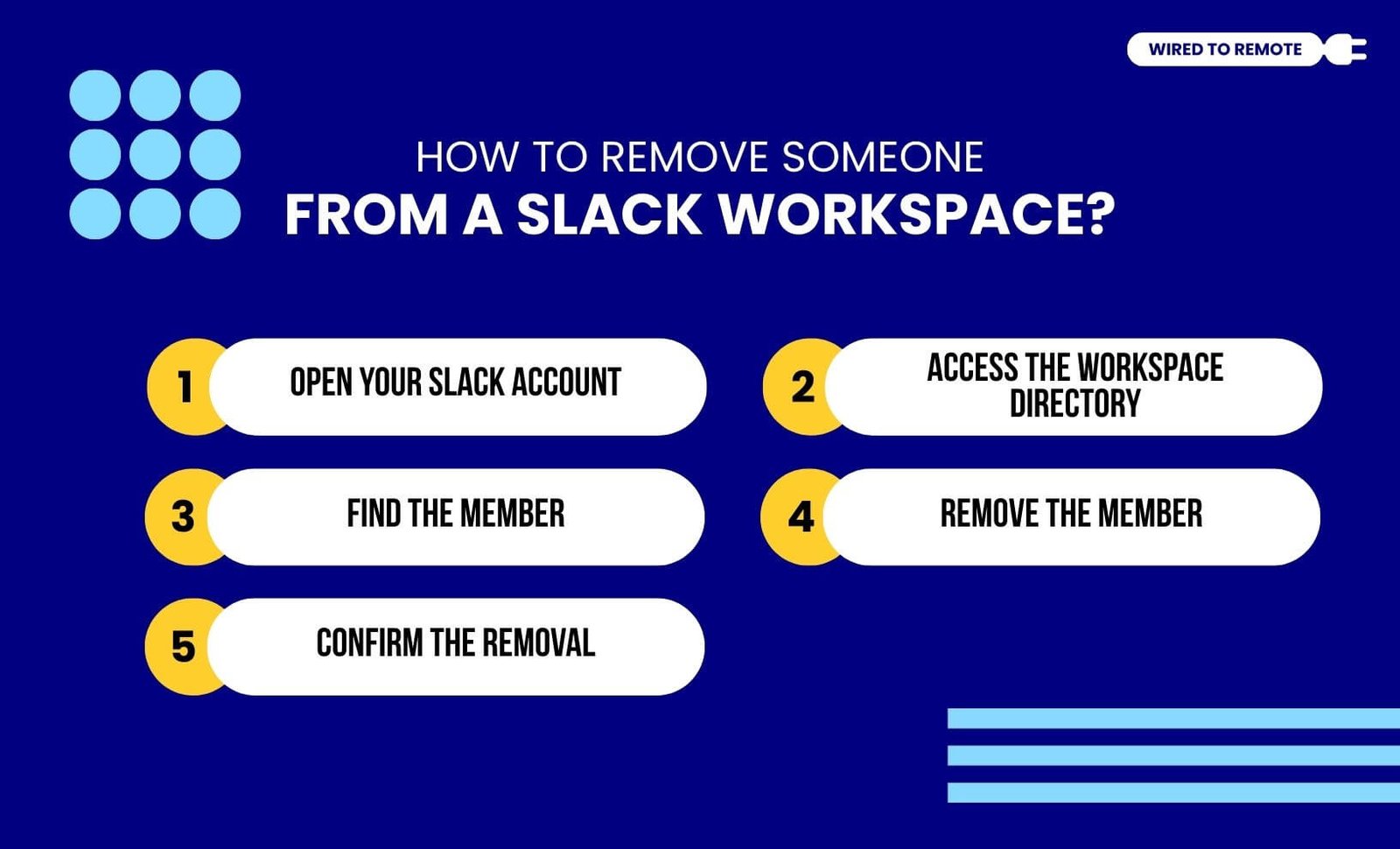 WIRED TO REMOTE

HOW TO REMOVE SOMEONE
FROM A SLACK WORKSPACE?

1 OPEN YOUR SLACK ACCOUNT

2 ACCESS THE WORKSPACE DIRECTORY

3 FIND THE MEMBER

4 REMOVE THE MEMBER

5 CONFIRM THE REMOVAL